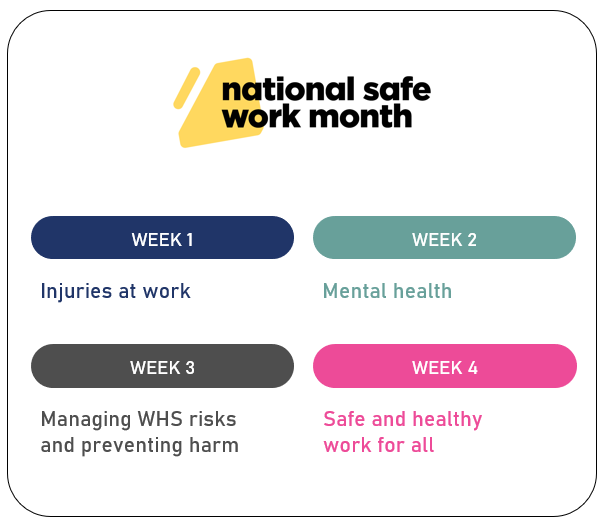 national safe work month

WEEK 1

Injuries at work

WEEK 2

Mental health

WEEK 3

Managing WHS risks and preventing harm

WEEK 4

Safe and healthy work for all